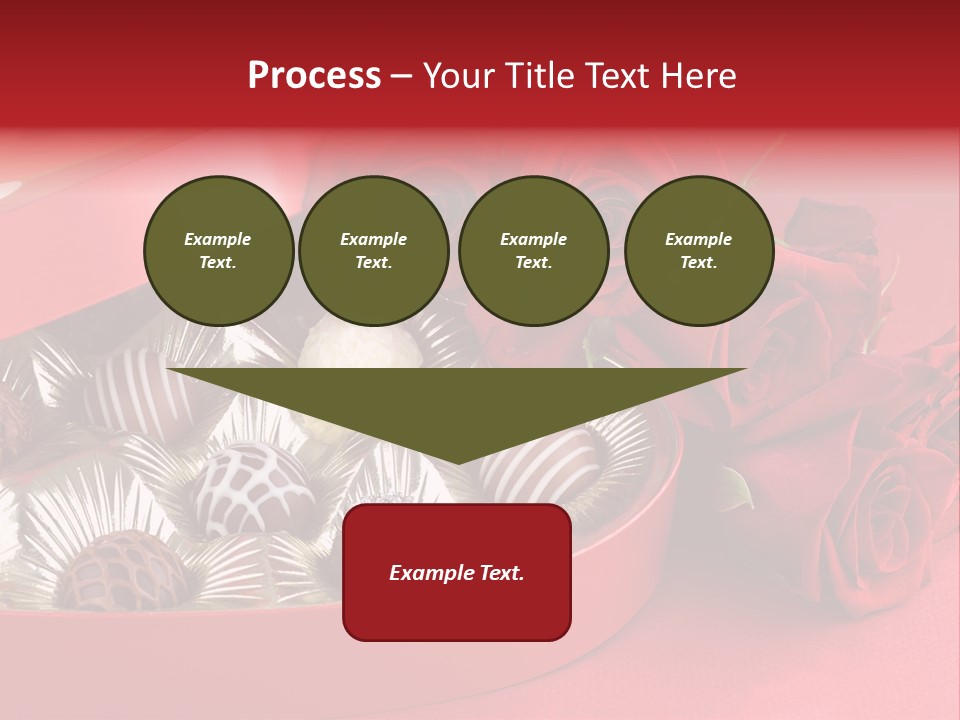 Process – Your Title Text Here

Example Text.

Example Text.

Example Text.

Example Text.

Example Text.